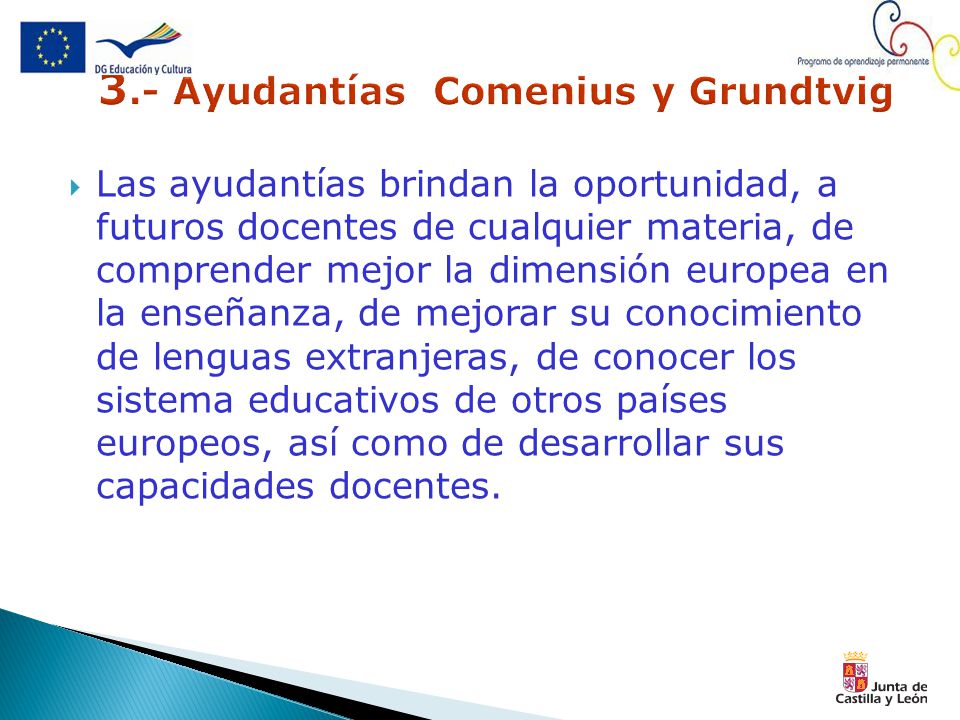 DG Educación y Cultura

Programa de aprendizaje permanente

3.- Ayudantías Comenius y Grundtvig

Las ayudantías brindan la oportunidad, a futuros docentes de cualquier materia, de comprender mejor la dimensión europea en la enseñanza, de mejorar su conocimiento de lenguas extranjeras, de conocer los sistema educativos de otros países europeos, así como de desarrollar sus capacidades docentes.

Junta de Castilla y León